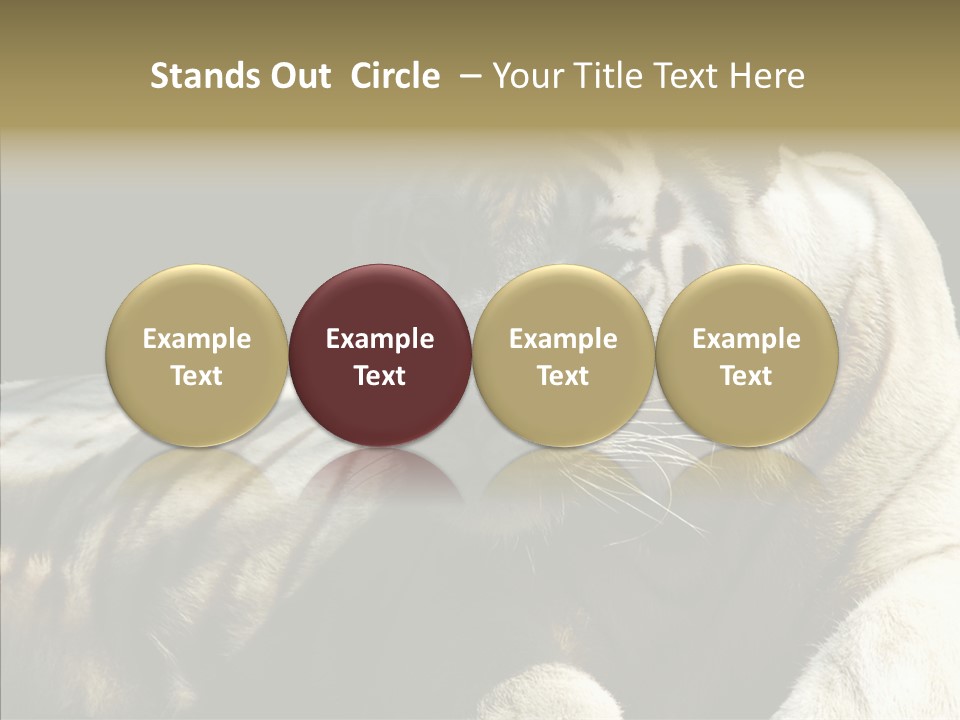 Stands Out Circle – Your Title Text Here

Example Text

Example Text

Example Text

Example Text